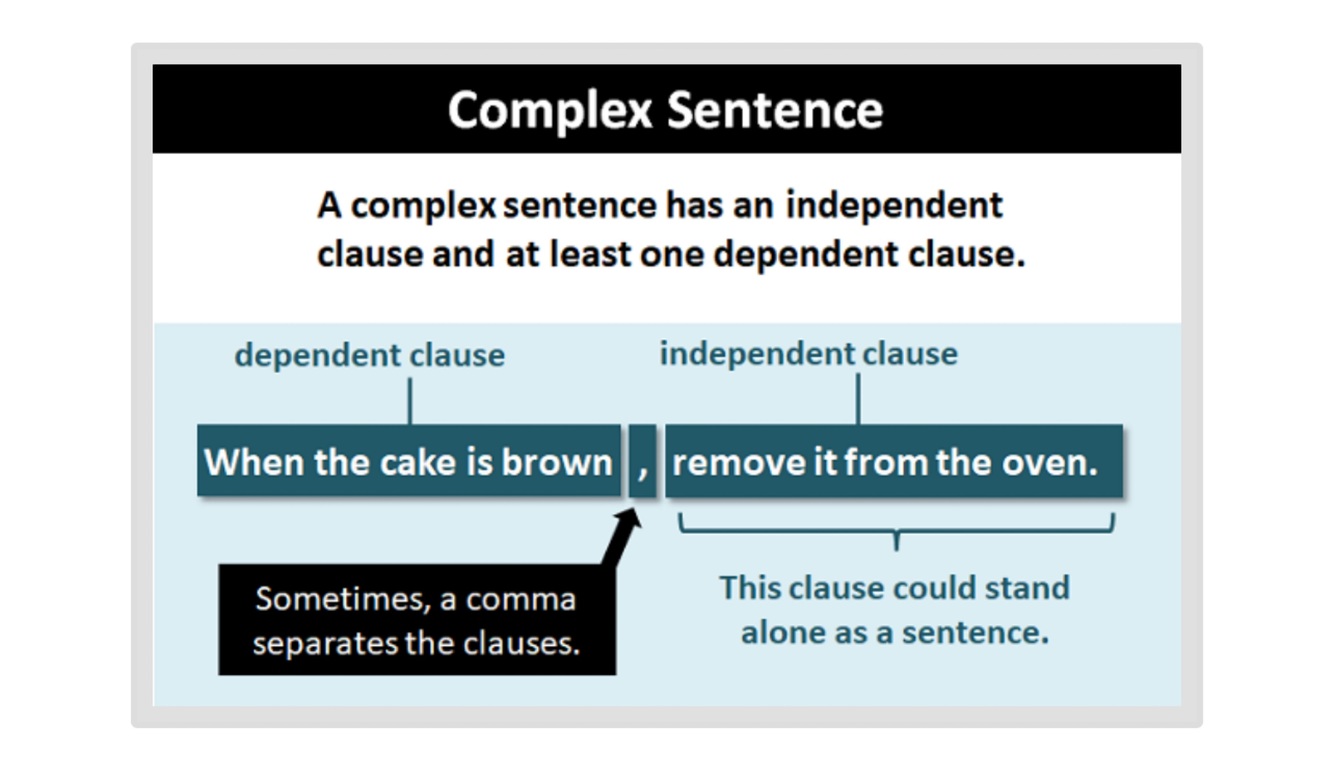 Complex Sentence

A complex sentence has an independent clause and at least one dependent clause.

dependent clause

independent clause

When the cake is brown , remove it from the oven.

Sometimes, a comma separates the clauses.

This clause could stand alone as a sentence.